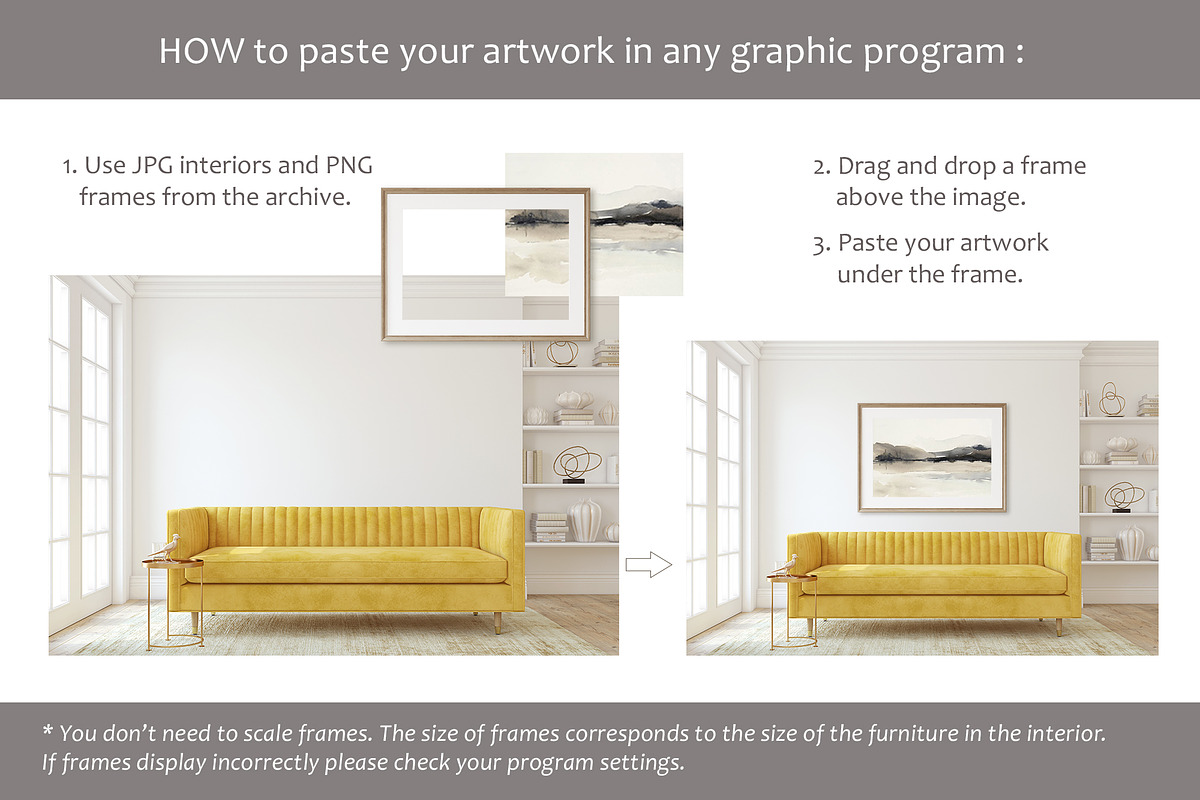 HOW to paste your artwork in any graphic program :

1. Use JPG interiors and PNG frames from the archive.

2. Drag and drop a frame above the image.

3. Paste your artwork under the frame.

* You don't need to scale frames. The size of frames corresponds to the size of the furniture in the interior. If frames display incorrectly please check your program settings.